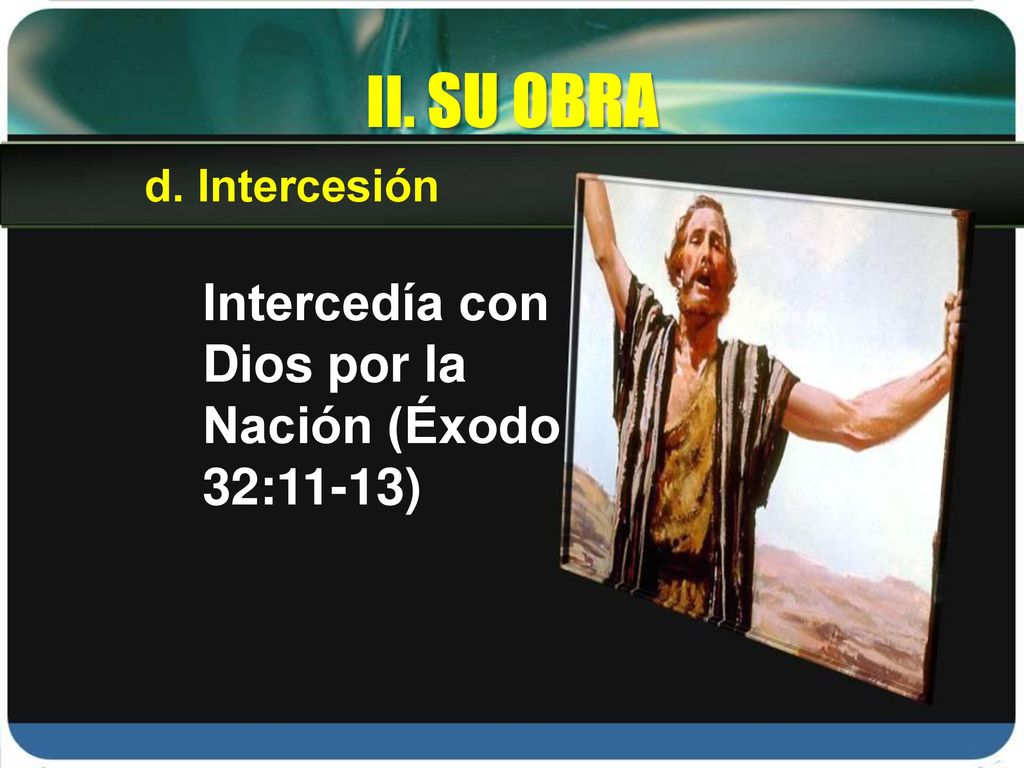 II. SU OBRA

d. Intercesión

Intercedía con Dios por la Nación (Éxodo 32:11-13)